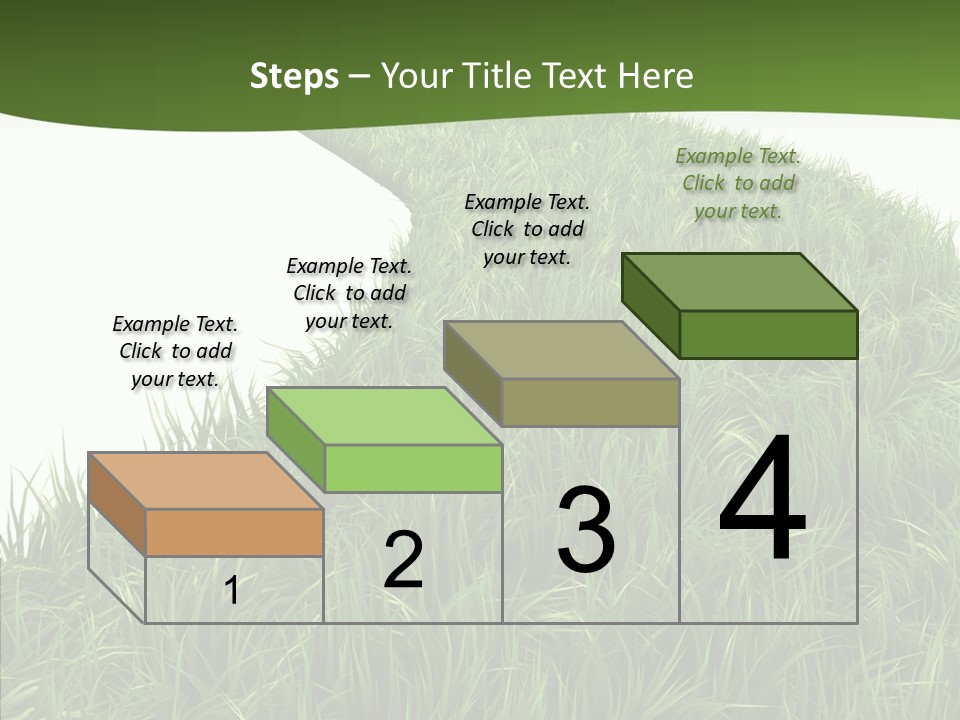 Steps – Your Title Text Here

Example Text. Click to add your text.

Example Text. Click to add your text.

Example Text. Click to add your text.

Example Text. Click to add your text.

1

2

3

4